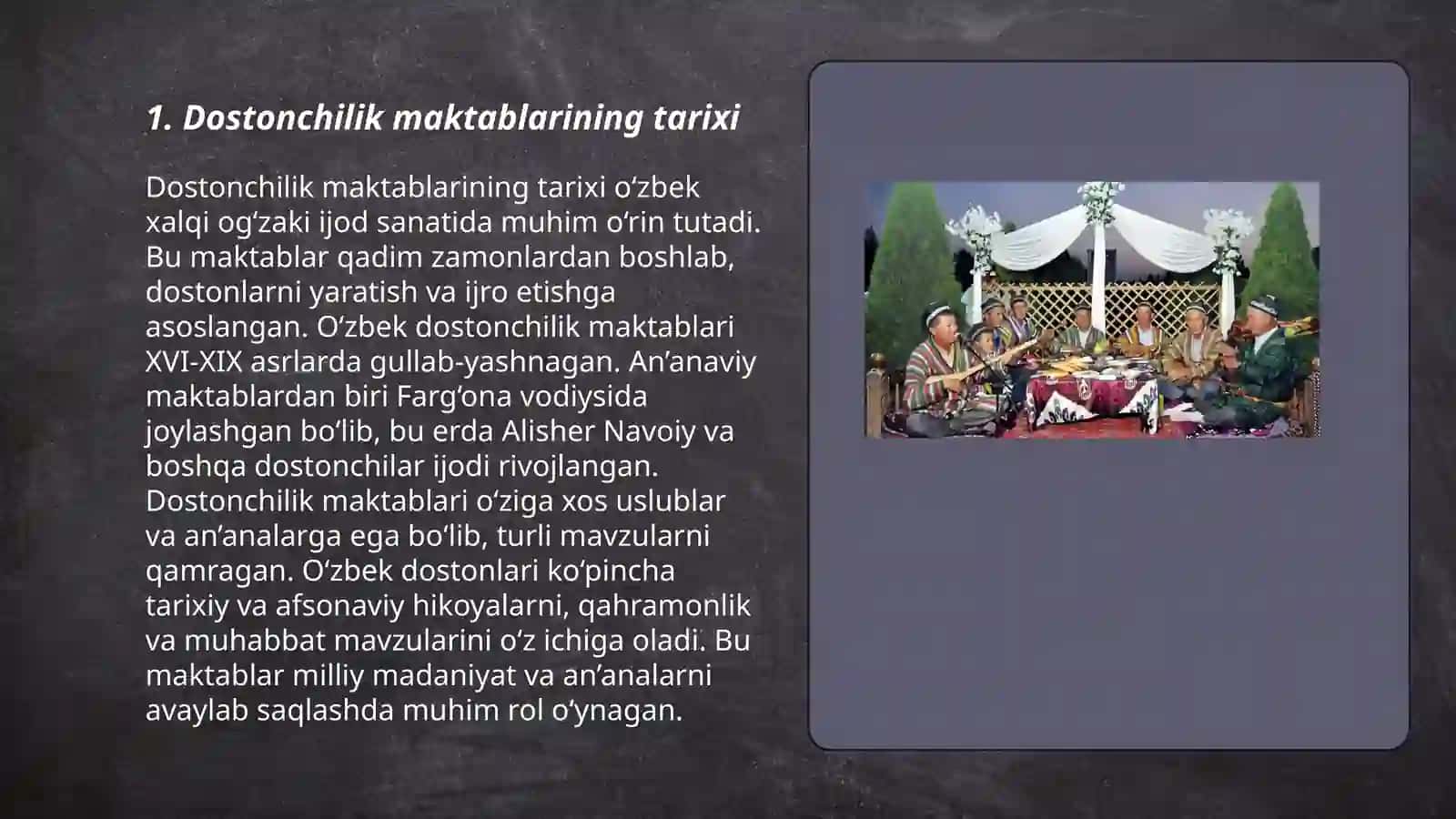 1. Dostonchilik maktablarining tarixi

Dostonchilik maktablarining tarixi oʻzbek xalqi ogʻzaki ijod sanatida muhim oʻrin tutadi. Bu maktablar qadim zamonlardan boshlab, dostonlarni yaratish va ijro etishga asoslangan. Oʻzbek dostonchilik maktablari XVI-XIX asrlarda gullab-yashnagan. Anʼanaviy maktablardan biri Fargʻona vodiysida joylashgan boʻlib, bu erda Alisher Navoiy va boshqa dostonchilar ijodi rivojlangan. Dostonchilik maktablari oʻziga xos uslublar va anʼanalarga ega boʻlib, turli mavzularni qamragan. Oʻzbek dostonlari koʻpincha tarixiy va afsonaviy hikoyalarni, qahramonlik va muhabbat mavzularini oʻz ichiga oladi. Bu maktablar milliy madaniyat va anʼanalarni avaylab saqlashda muhim rol oʻynagan.